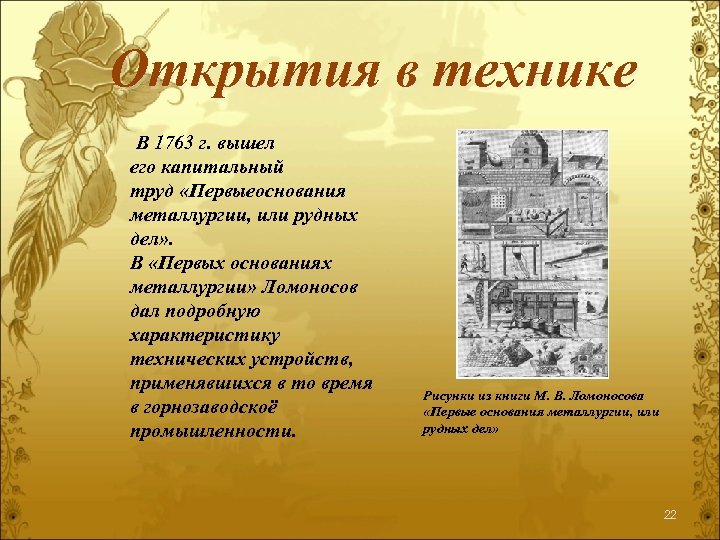 Открытия в технике

В 1763 г. вышел его капитальный труд «Первыеоснования металлургии, или рудных дел».
В «Первых основаниях металлургии» Ломоносов дал подробную характеристику технических устройств, применявшихся в то время в горнозаводскоё промышленности.

Рисунки из книги М. В. Ломоносова «Первые основания металлургии, или рудных дел»

22